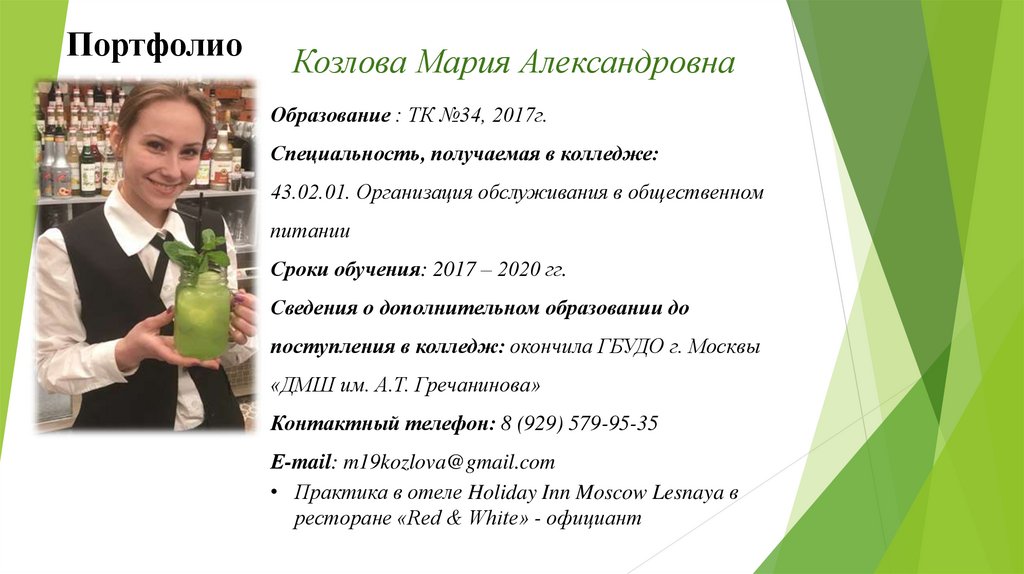 Портфолио

Козлова Мария Александровна

Образование : ТК №34, 2017г.

Специальность, получаемая в колледже:

43.02.01. Организация обслуживания в общественном питании

Сроки обучения: 2017 – 2020 гг.

Сведения о дополнительном образовании до поступления в колледж: окончила ГБУДО г. Москвы «ДМШ им. А.Т. Гречанинова»

Контактный телефон: 8 (929) 579-95-35

E-mail: m19kozlova@gmail.com

• Практика в отеле Holiday Inn Moscow Lesnaya в ресторане «Red & White» - официант